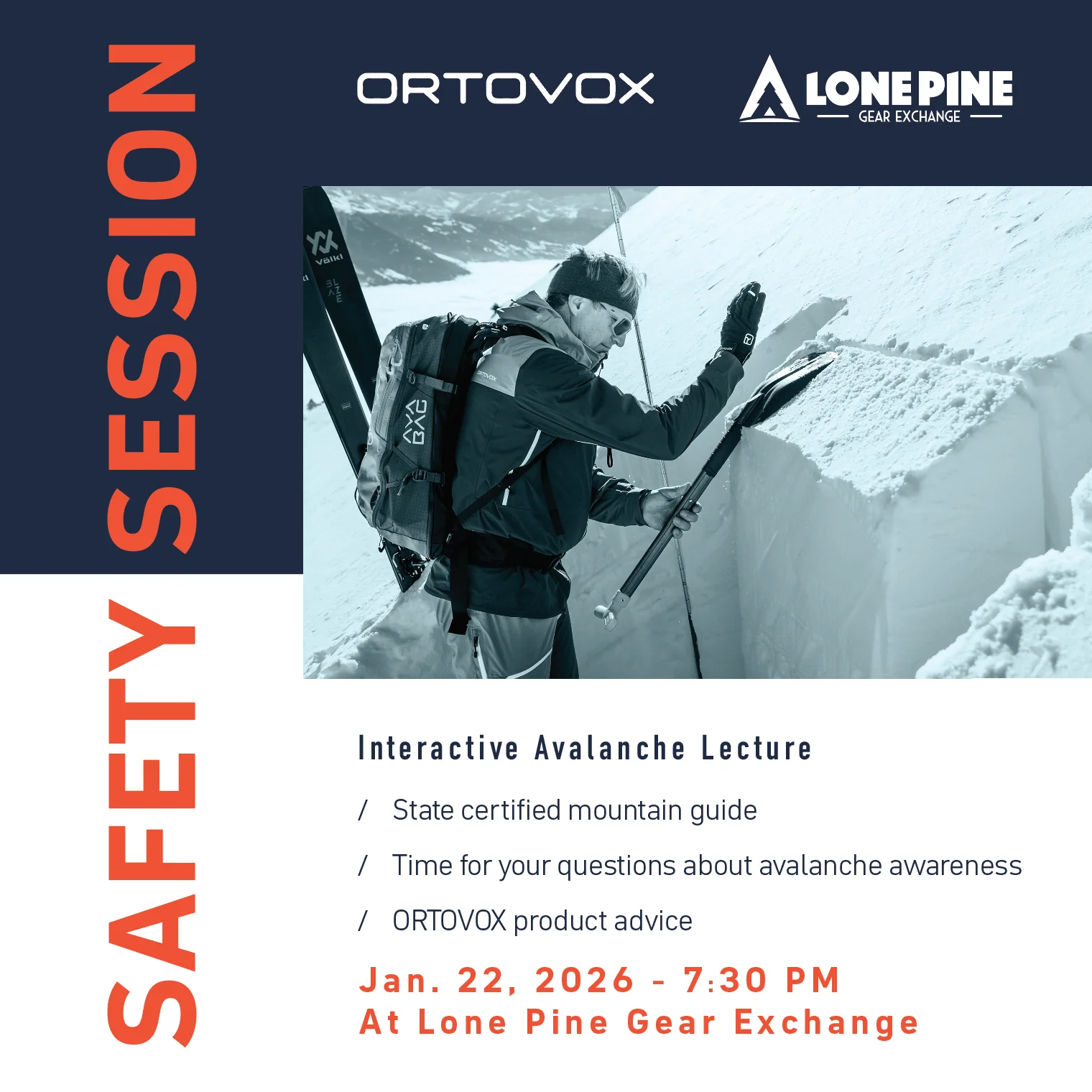 SAFETY SESSION

ORTOVOX

LONE PINE
GEAR EXCHANGE

Völkl
BLAZE

AVABAG

ORTOVOX

Interactive Avalanche Lecture

/ State certified mountain guide

/ Time for your questions about avalanche awareness

/ ORTOVOX product advice

Jan. 22, 2026 - 7:30 PM
At Lone Pine Gear Exchange